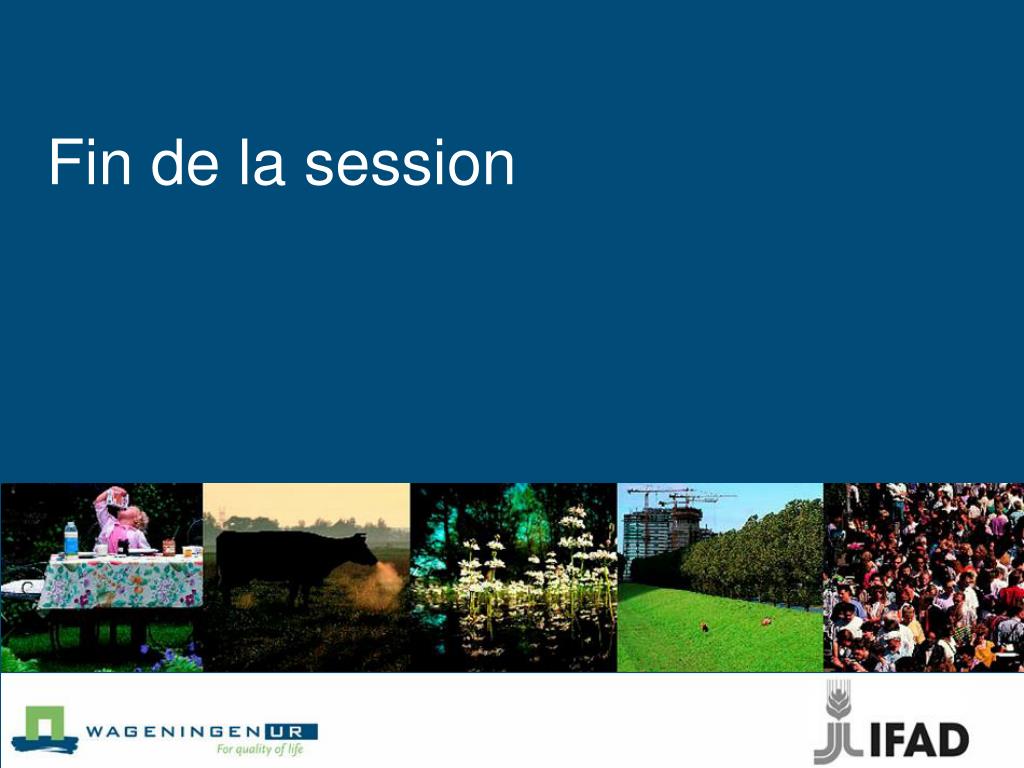 Fin de la session

WAGENINGEN UR
For quality of life

IFAD